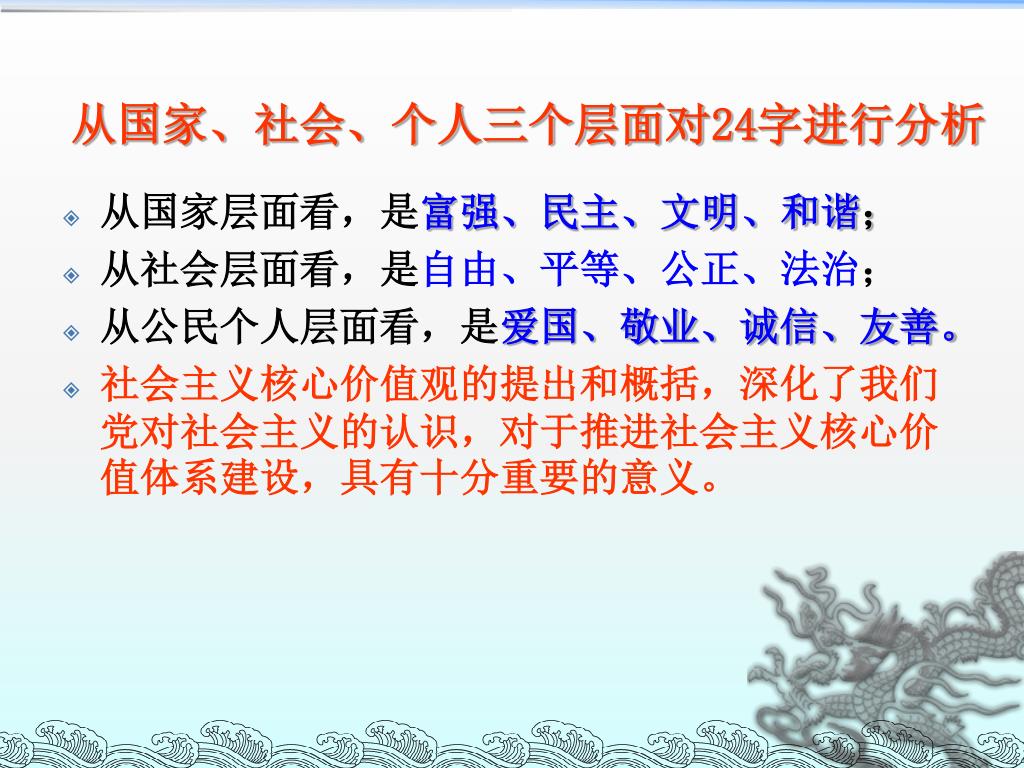 从国家、社会、个人三个层面对24字进行分析

从国家层面看，是富强、民主、文明、和谐；

从社会层面看，是自由、平等、公正、法治；

从公民个人层面看，是爱国、敬业、诚信、友善。

社会主义核心价值观的提出和概括，深化了我们党对社会主义的认识，对于推进社会主义核心价值体系建设，具有十分重要的意义。